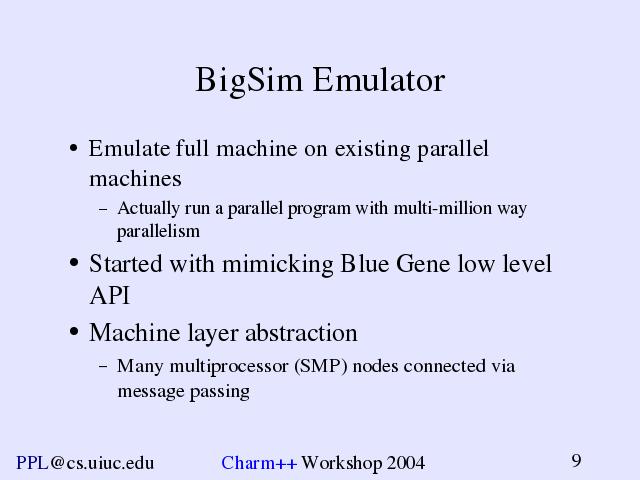 BigSim Emulator

• Emulate full machine on existing parallel machines

– Actually run a parallel program with multi-million way parallelism

• Started with mimicking Blue Gene low level API

• Machine layer abstraction

– Many multiprocessor (SMP) nodes connected via message passing

PPL@cs.uiuc.edu

Charm++ Workshop 2004

9